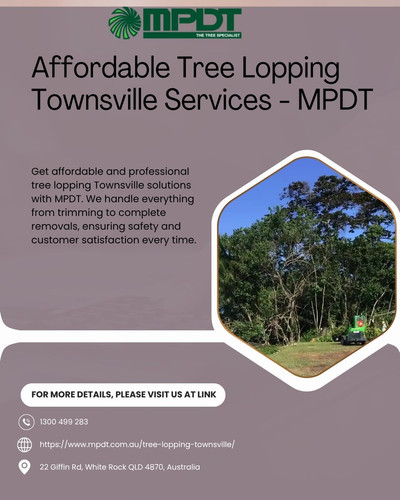 MPDT
THE TREE SPECIALIST

Affordable Tree Lopping Townsville Services - MPDT

Get affordable and professional tree lopping Townsville solutions with MPDT. We handle everything from trimming to complete removals, ensuring safety and customer satisfaction every time.

FOR MORE DETAILS, PLEASE VISIT US AT LINK

1300 499 283

https://www.mpdt.com.au/tree-lopping-townsville/

22 Giffin Rd, White Rock QLD 4870, Australia